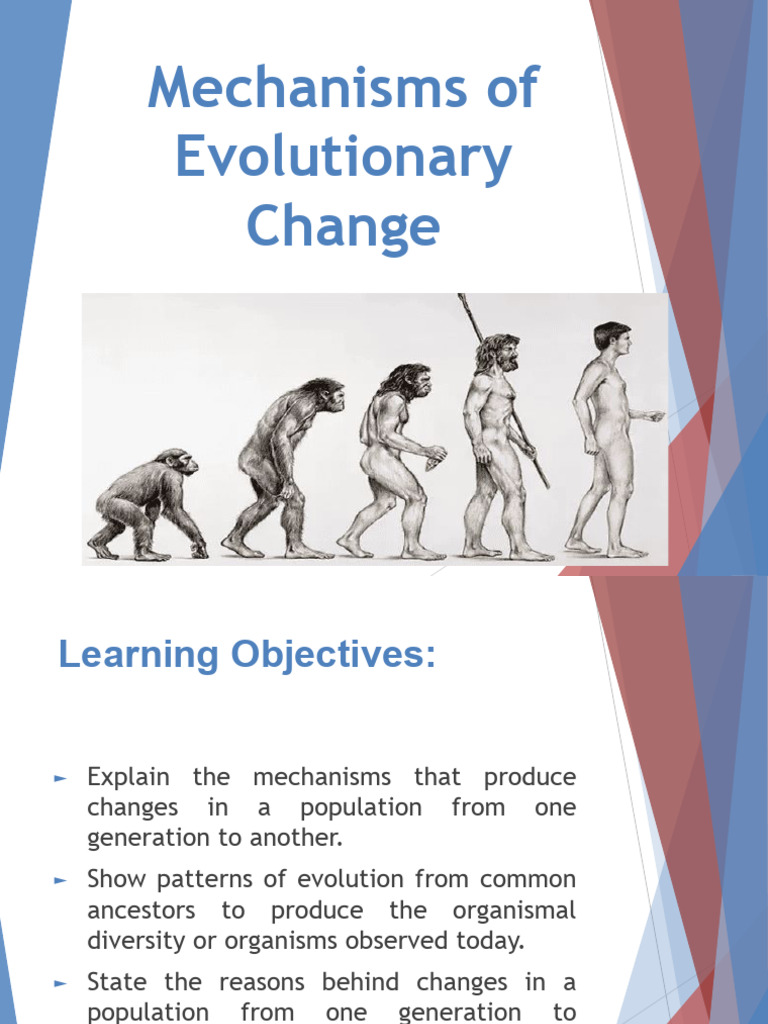 Mechanisms of Evolutionary Change

Learning Objectives:

► Explain the mechanisms that produce changes in a population from one generation to another.

► Show patterns of evolution from common ancestors to produce the organismal diversity or organisms observed today.

► State the reasons behind changes in a population from one generation to